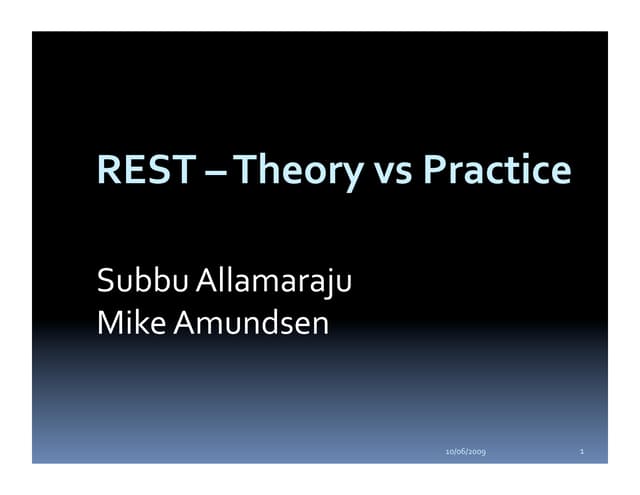 REST – Theory vs Practice

Subbu Allamaraju
Mike Amundsen

10/06/2009

1